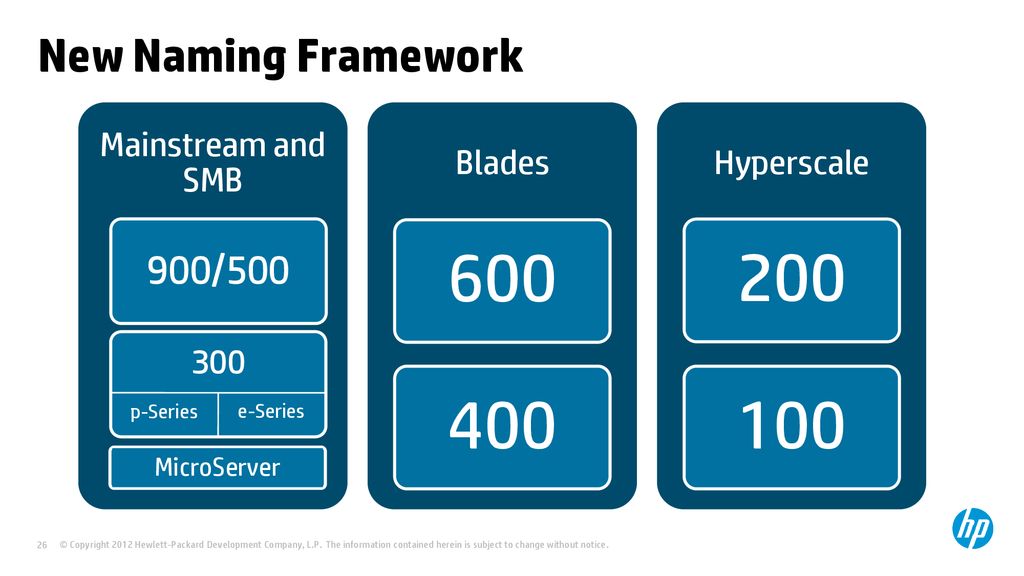 New Naming Framework

Mainstream and SMB

900/500

300

p-Series

e-Series

MicroServer

Blades

600

400

Hyperscale

200

100

26 © Copyright 2012 Hewlett-Packard Development Company, L.P. The information contained herein is subject to change without notice.

hp